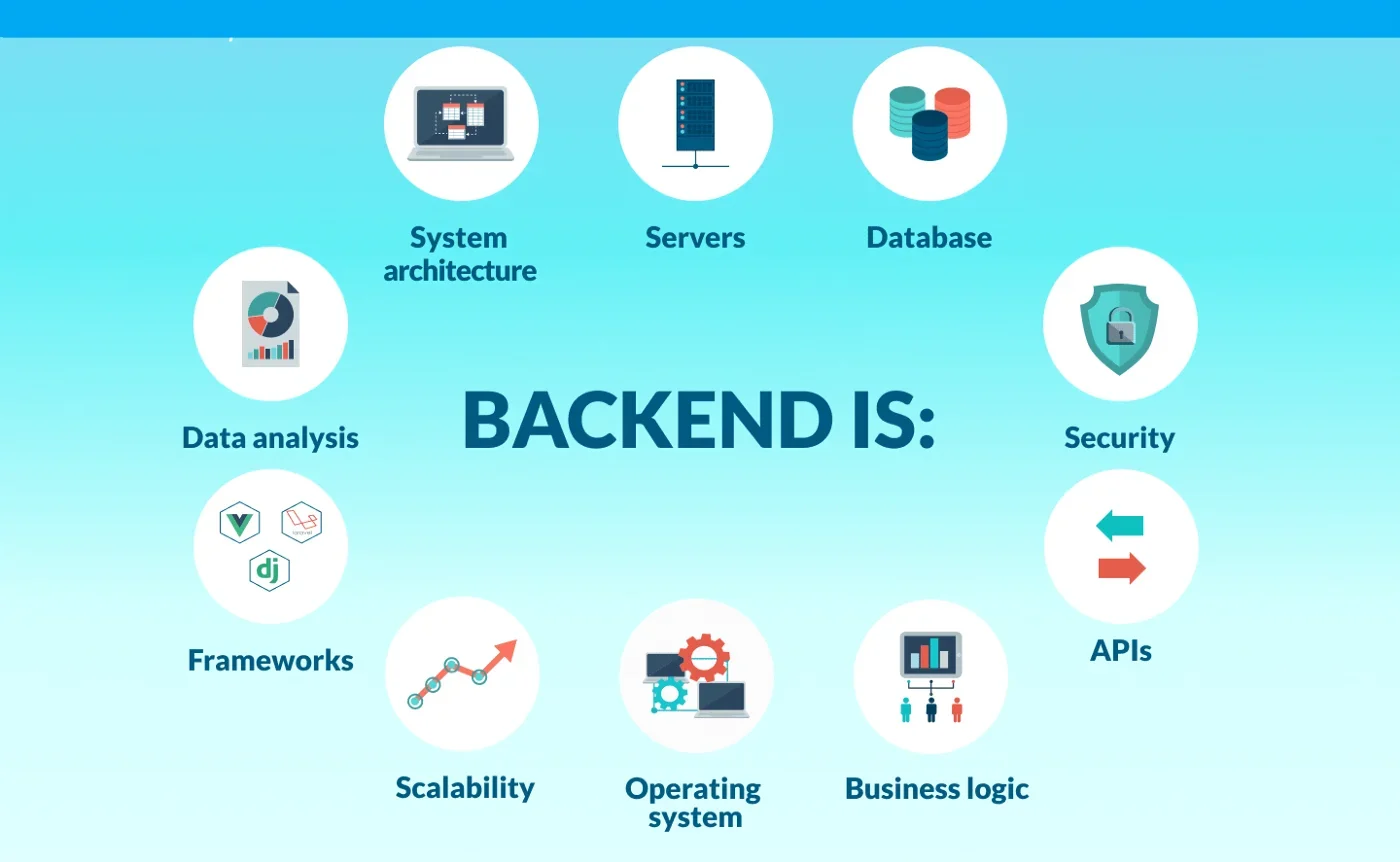 System architecture

Servers

Database

Data analysis

BACKEND IS:

Security

dj

Frameworks

APIs

Scalability

Operating system

Business logic